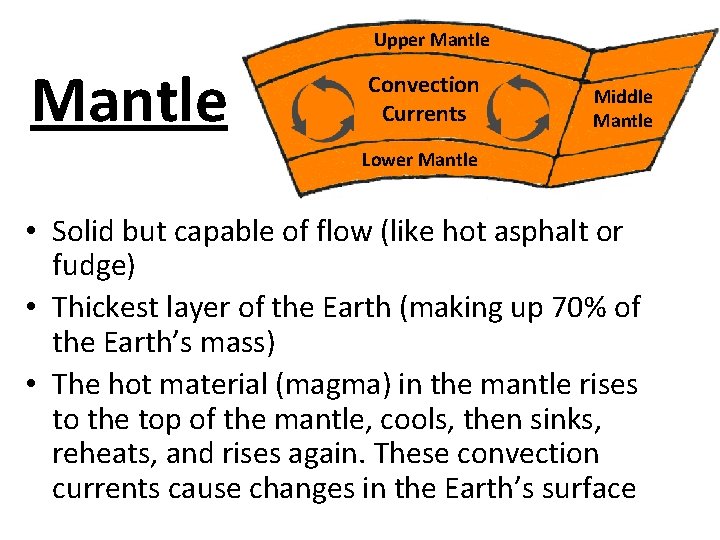 Mantle

Upper Mantle

Convection Currents

Middle Mantle

Lower Mantle

• Solid but capable of flow (like hot asphalt or fudge)
• Thickest layer of the Earth (making up 70% of the Earth's mass)
• The hot material (magma) in the mantle rises to the top of the mantle, cools, then sinks, reheats, and rises again. These convection currents cause changes in the Earth's surface